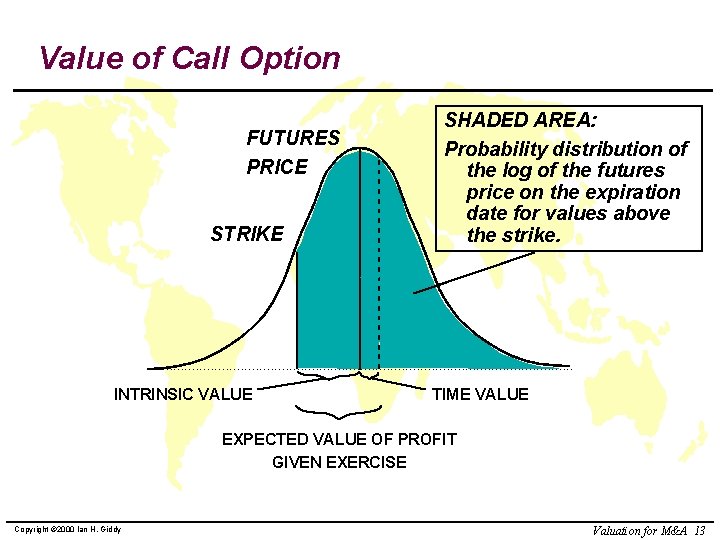 Value of Call Option

FUTURES PRICE

STRIKE

SHADED AREA:
Probability distribution of the log of the futures price on the expiration date for values above the strike.

INTRINSIC VALUE

TIME VALUE

EXPECTED VALUE OF PROFIT GIVEN EXERCISE

Copyright ©2000 Ian H. Giddy

Valuation for M&A 13